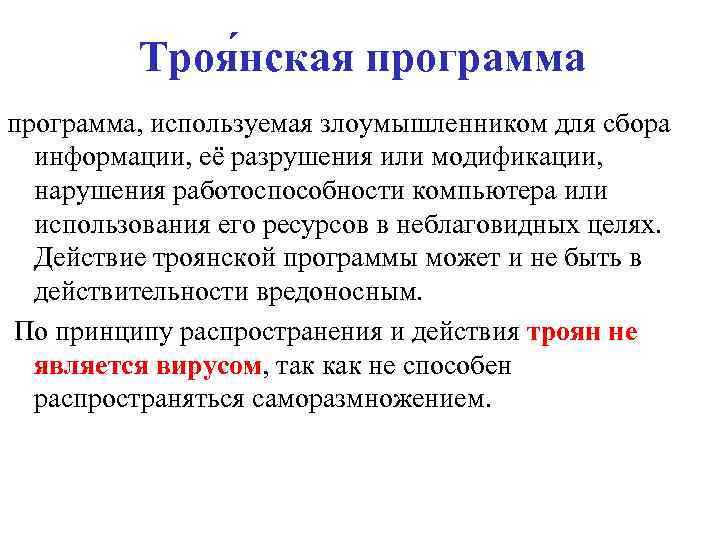 Троя́нская программа

программа, используемая злоумышленником для сбора информации, её разрушения или модификации, нарушения работоспособности компьютера или использования его ресурсов в неблаговидных целях. Действие троянской программы может и не быть в действительности вредоносным.

По принципу распространения и действия троян не является вирусом, так как не способен распространяться саморазмножением.